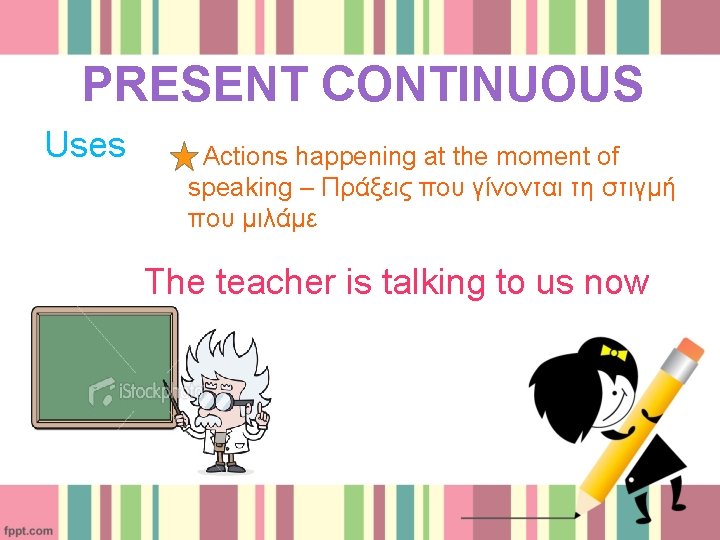 PRESENT CONTINUOUS

Uses

Actions happening at the moment of speaking – Πράξεις που γίνονται τη στιγμή που μιλάμε

The teacher is talking to us now

iStockphoto

fppt.com